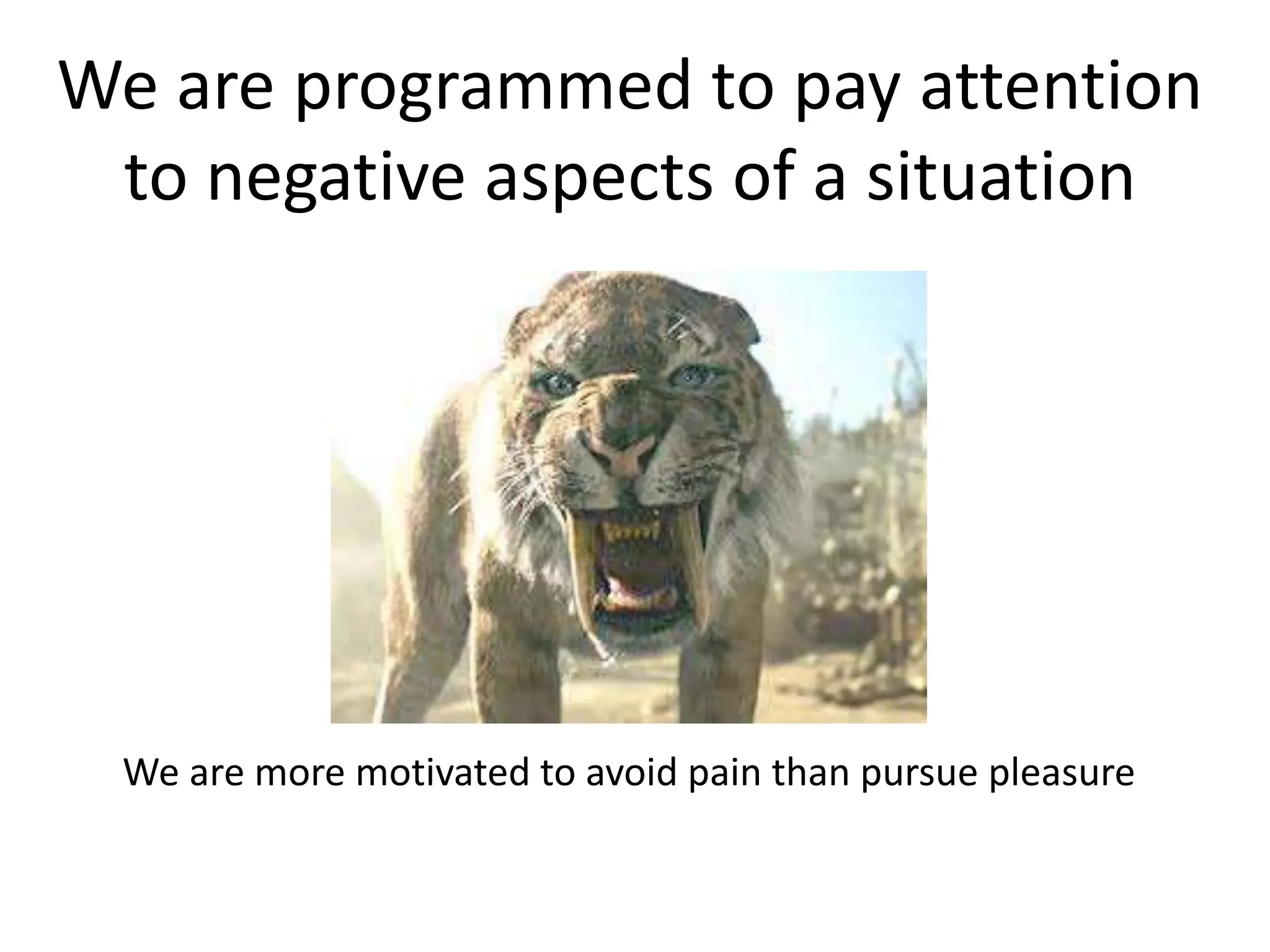 We are programmed to pay attention to negative aspects of a situation

We are more motivated to avoid pain than pursue pleasure